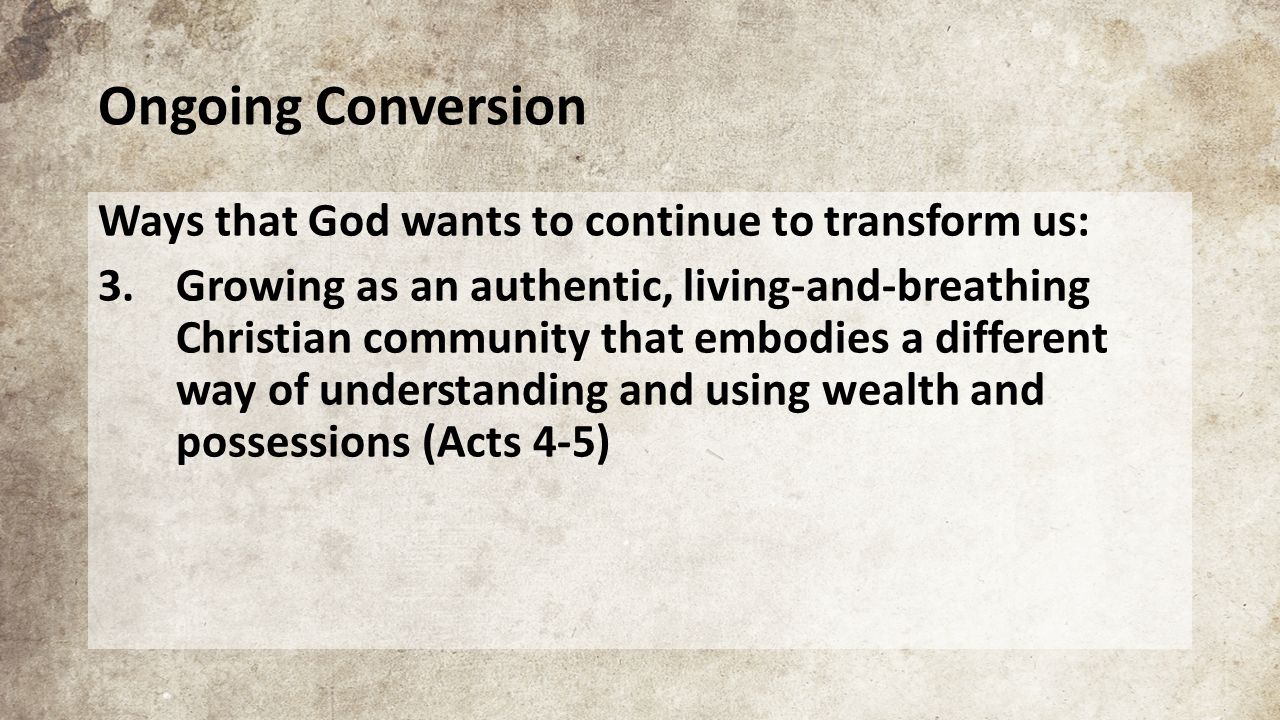 Ongoing Conversion

Ways that God wants to continue to transform us:

3. Growing as an authentic, living-and-breathing Christian community that embodies a different way of understanding and using wealth and possessions (Acts 4-5)